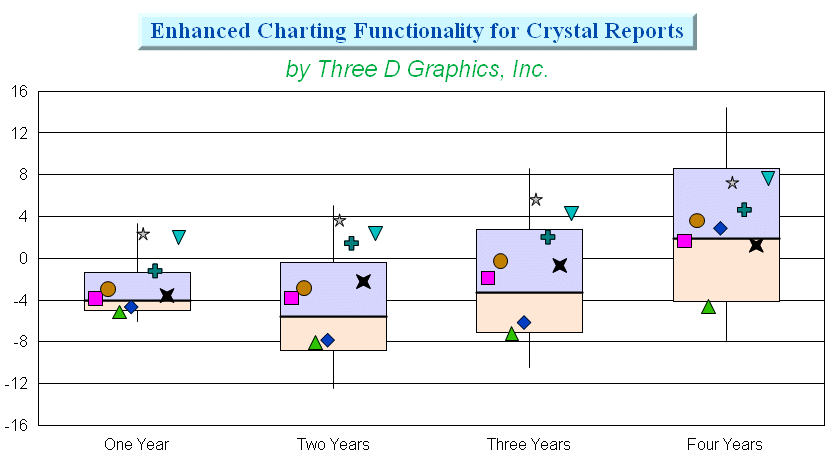 Enhanced Charting Functionality for Crystal Reports

by Three D Graphics, Inc.

16
12
8
4
0
-4
-8
-12
-16

One Year
Two Years
Three Years
Four Years